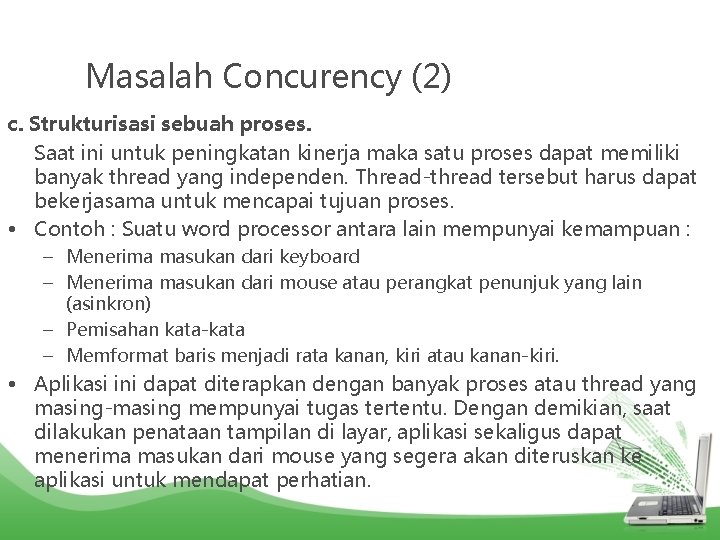 Masalah Concurency (2)

c. Strukturisasi sebuah proses.

Saat ini untuk peningkatan kinerja maka satu proses dapat memiliki banyak thread yang independen. Thread-thread tersebut harus dapat bekerjasama untuk mencapai tujuan proses.

• Contoh : Suatu word processor antara lain mempunyai kemampuan :
– Menerima masukan dari keyboard
– Menerima masukan dari mouse atau perangkat penunjuk yang lain (asinkron)
– Pemisahan kata-kata
– Memformat baris menjadi rata kanan, kiri atau kanan-kiri.

• Aplikasi ini dapat diterapkan dengan banyak proses atau thread yang masing-masing mempunyai tugas tertentu. Dengan demikian, saat dilakukan penataan tampilan di layar, aplikasi sekaligus dapat menerima masukan dari mouse yang segera akan diteruskan ke aplikasi untuk mendapat perhatian.